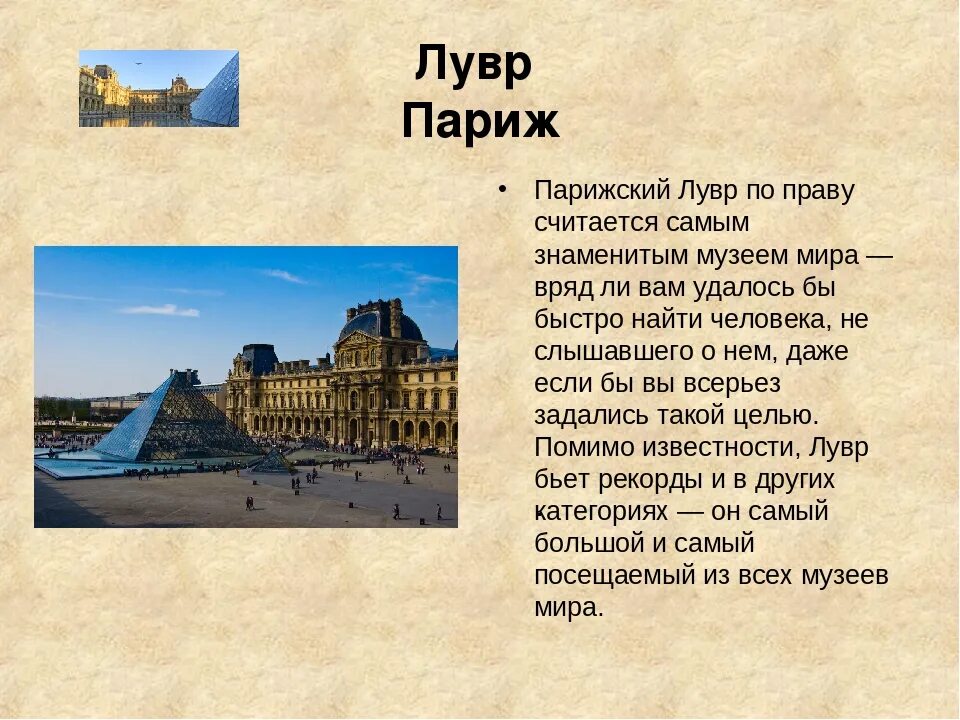 Лувр
Париж

• Парижский Лувр по праву считается самым знаменитым музеем мира — вряд ли вам удалось бы быстро найти человека, не слышавшего о нем, даже если бы вы всерьез задались такой целью. Помимо известности, Лувр бьет рекорды и в других категориях — он самый большой и самый посещаемый из всех музеев мира.